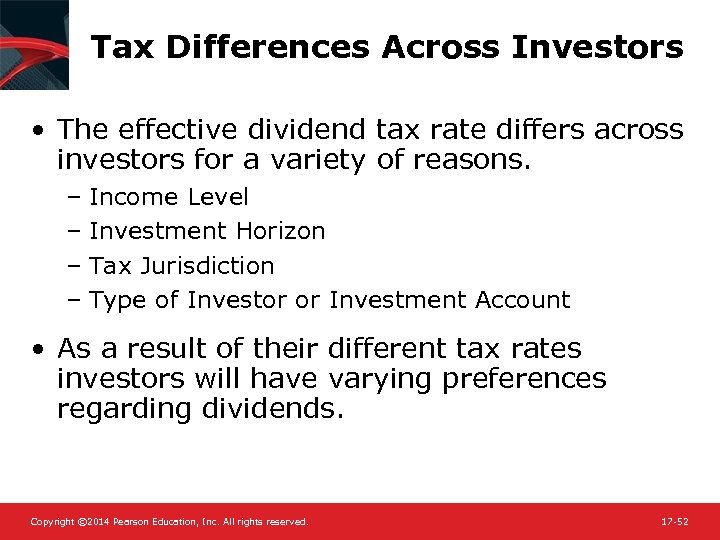 Tax Differences Across Investors

• The effective dividend tax rate differs across investors for a variety of reasons.

– Income Level

– Investment Horizon

– Tax Jurisdiction

– Type of Investor or Investment Account

• As a result of their different tax rates investors will have varying preferences regarding dividends.

Copyright ©2014 Pearson Education, Inc. All rights reserved.

17-52